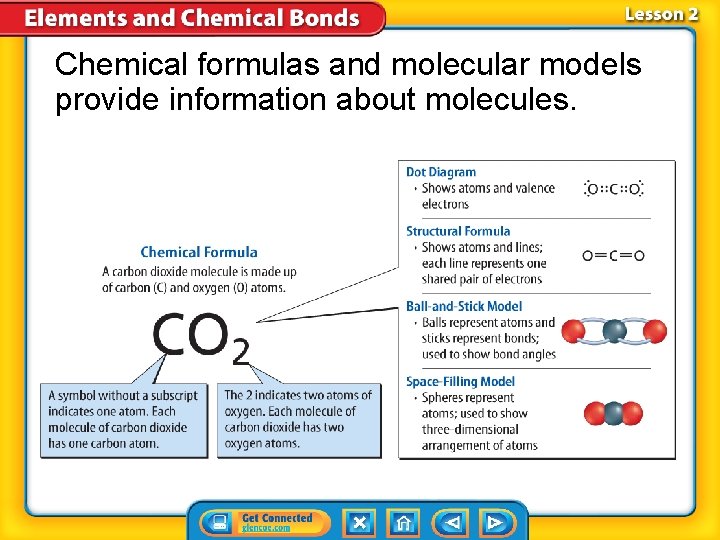 Elements and Chemical Bonds

Lesson 2

Chemical formulas and molecular models provide information about molecules.

Chemical Formula

A carbon dioxide molecule is made up of carbon (C) and oxygen (O) atoms.

$CO_2$

A symbol without a subscript indicates one atom. Each molecule of carbon dioxide has one carbon atom.

The 2 indicates two atoms of oxygen. Each molecule of carbon dioxide has two oxygen atoms.

Dot Diagram
• Shows atoms and valence electrons

:O::C::O:

Structural Formula
• Shows atoms and lines; each line represents one shared pair of electrons

O=C=O

Ball-and-Stick Model
• Balls represent atoms and sticks represent bonds; used to show bond angles

Space-Filling Model
• Spheres represent atoms; used to show three-dimensional arrangement of atoms

Get Connected
glencoe.com